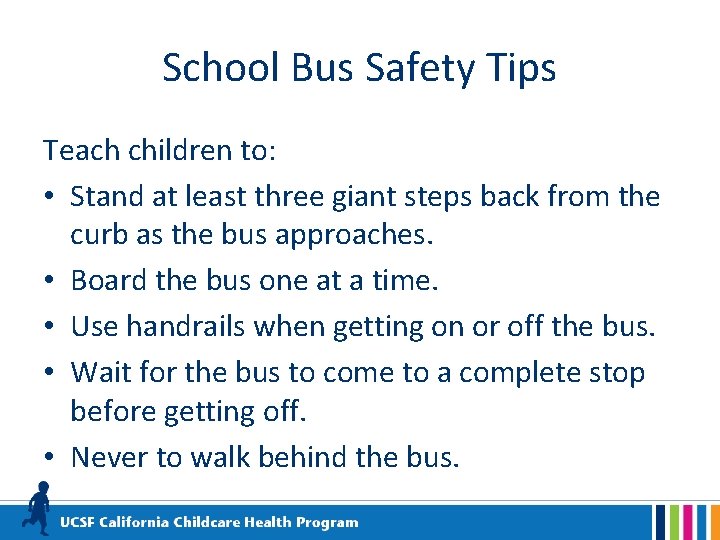 School Bus Safety Tips

Teach children to:

• Stand at least three giant steps back from the curb as the bus approaches.
• Board the bus one at a time.
• Use handrails when getting on or off the bus.
• Wait for the bus to come to a complete stop before getting off.
• Never to walk behind the bus.

UCSF California Childcare Health Program